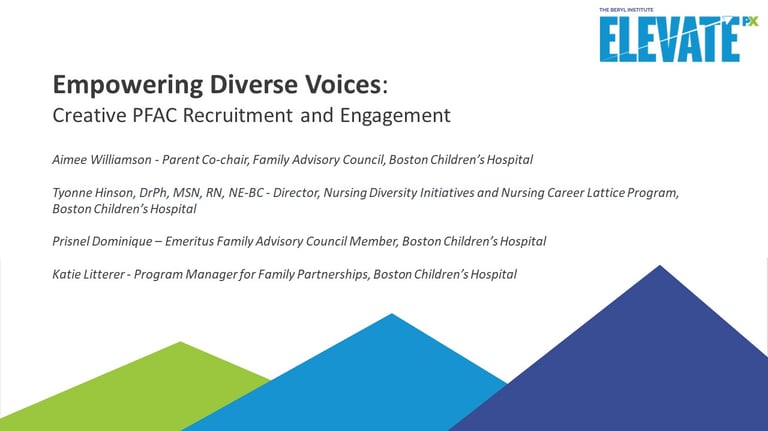 THE BERYL INSTITUTE
ELEVATE PX

Empowering Diverse Voices:
Creative PFAC Recruitment and Engagement

Aimee Williamson - Parent Co-chair, Family Advisory Council, Boston Children's Hospital

Tyonne Hinson, DrPh, MSN, RN, NE-BC - Director, Nursing Diversity Initiatives and Nursing Career Lattice Program, Boston Children's Hospital

Prisnel Dominique – Emeritus Family Advisory Council Member, Boston Children's Hospital

Katie Litterer - Program Manager for Family Partnerships, Boston Children's Hospital